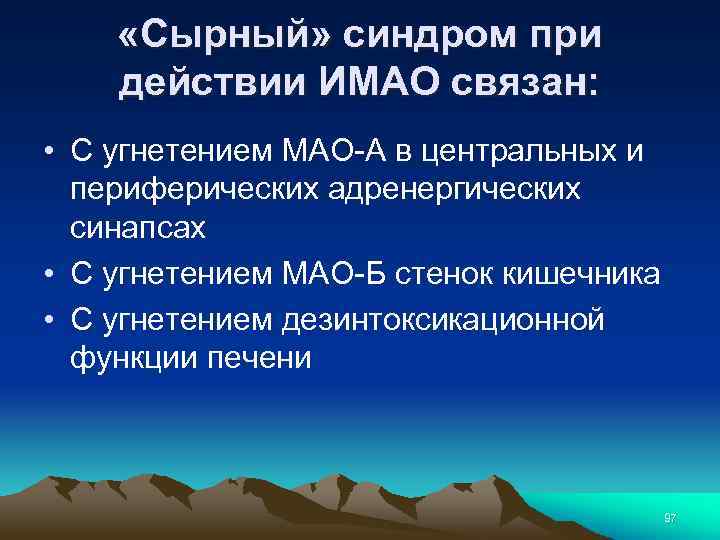 «Сырный» синдром при действии ИМАО связан:

• С угнетением МАО-А в центральных и периферических адренергических синапсах
• С угнетением МАО-Б стенок кишечника
• С угнетением дезинтоксикационной функции печени

97